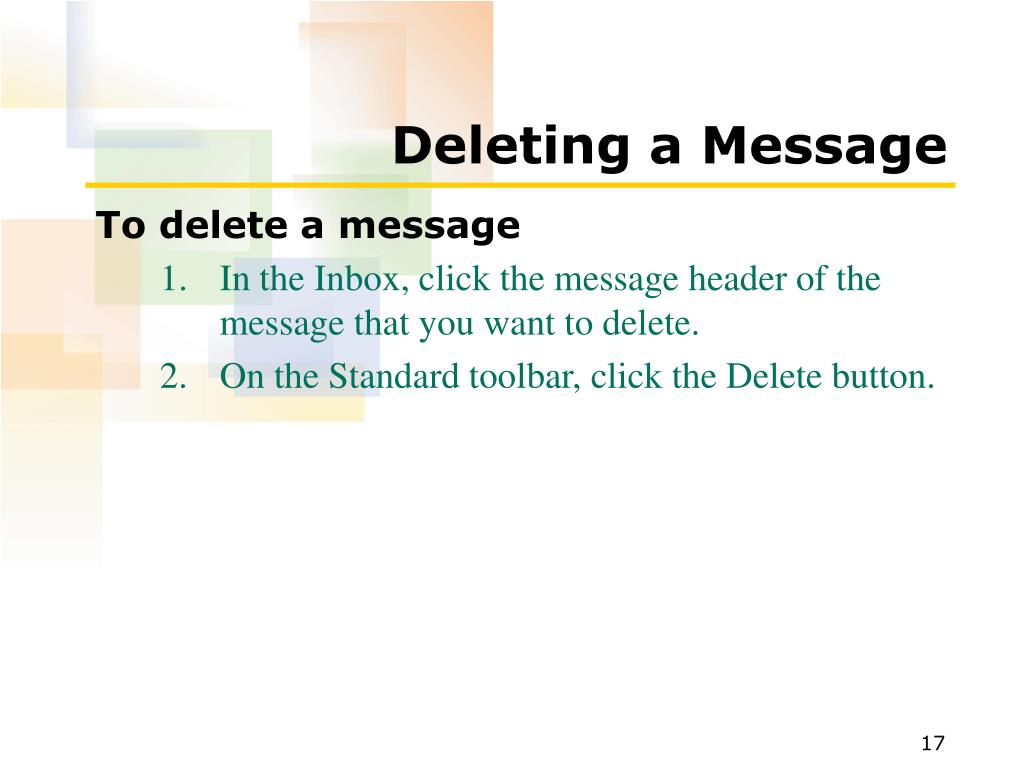 Deleting a Message

To delete a message

1. In the Inbox, click the message header of the message that you want to delete.
2. On the Standard toolbar, click the Delete button.

17